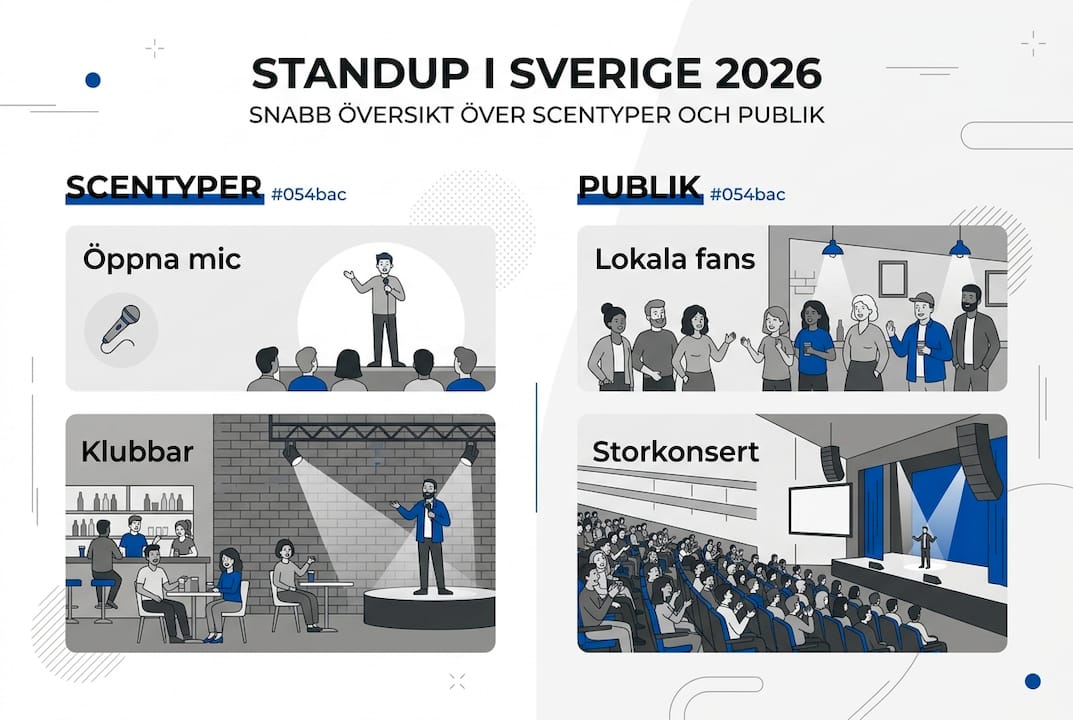 STANDUP I SVERIGE 2026
SNABB ÖVERSIKT ÖVER SCENTYPER OCH PUBLIK

SCENTYPER #054bac

Öppna mic

Klubbar

PUBLIK #054bac

Lokala fans

Storkonsert